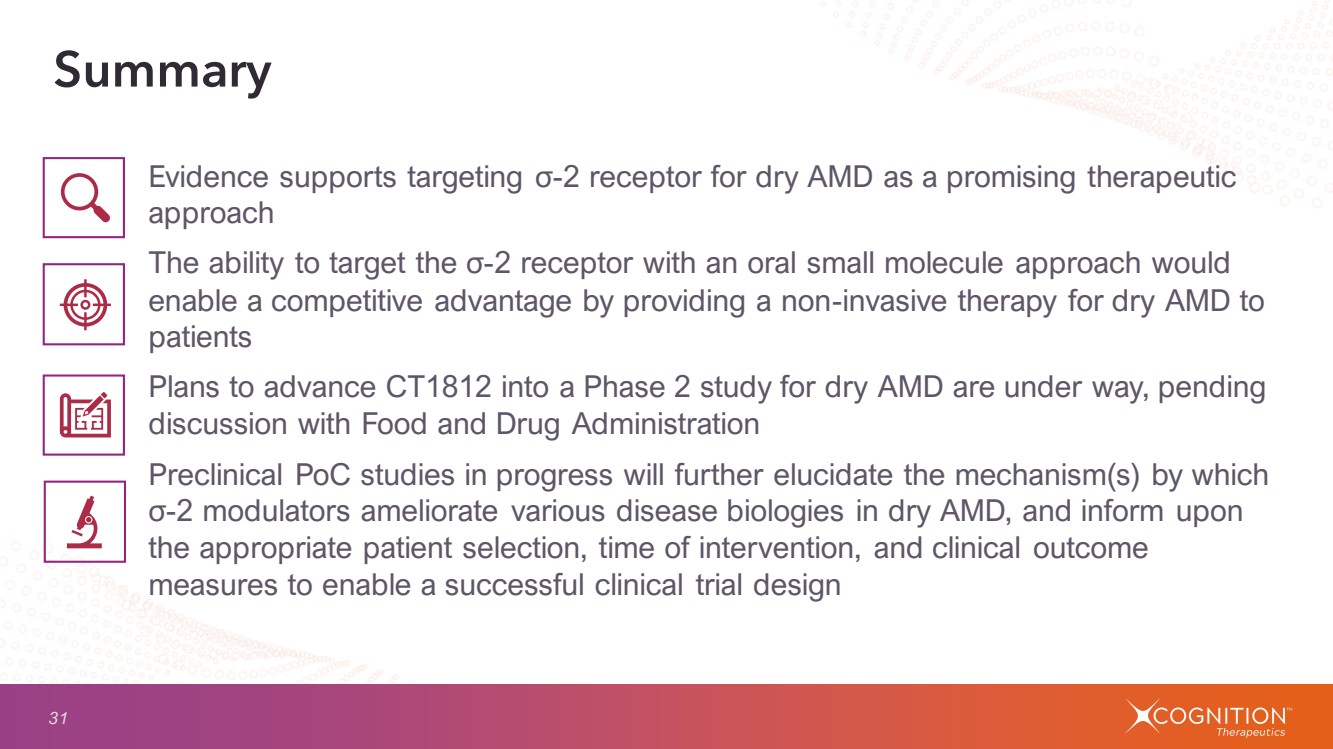 Summary

Evidence supports targeting σ-2 receptor for dry AMD as a promising therapeutic approach

The ability to target the σ-2 receptor with an oral small molecule approach would enable a competitive advantage by providing a non-invasive therapy for dry AMD to patients

Plans to advance CT1812 into a Phase 2 study for dry AMD are under way, pending discussion with Food and Drug Administration

Preclinical PoC studies in progress will further elucidate the mechanism(s) by which σ-2 modulators ameliorate various disease biologies in dry AMD, and inform upon the appropriate patient selection, time of intervention, and clinical outcome measures to enable a successful clinical trial design

31

COGNITION™ Therapeutics